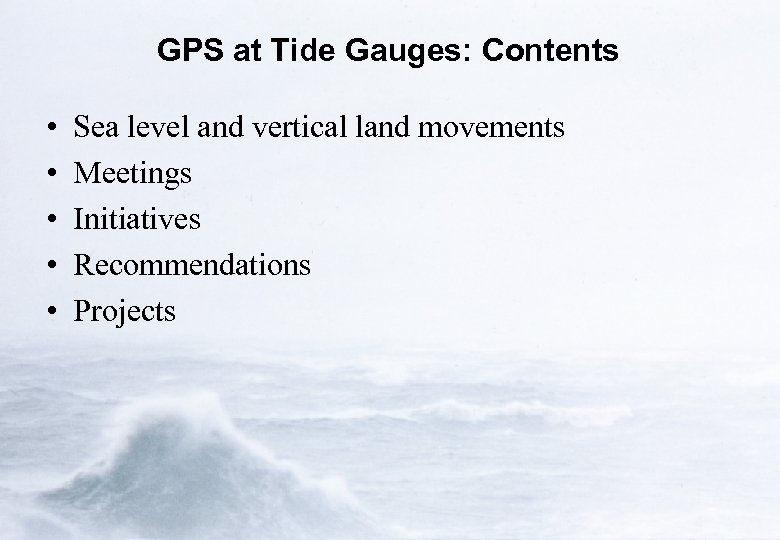 GPS at Tide Gauges: Contents

• Sea level and vertical land movements
• Meetings
• Initiatives
• Recommendations
• Projects